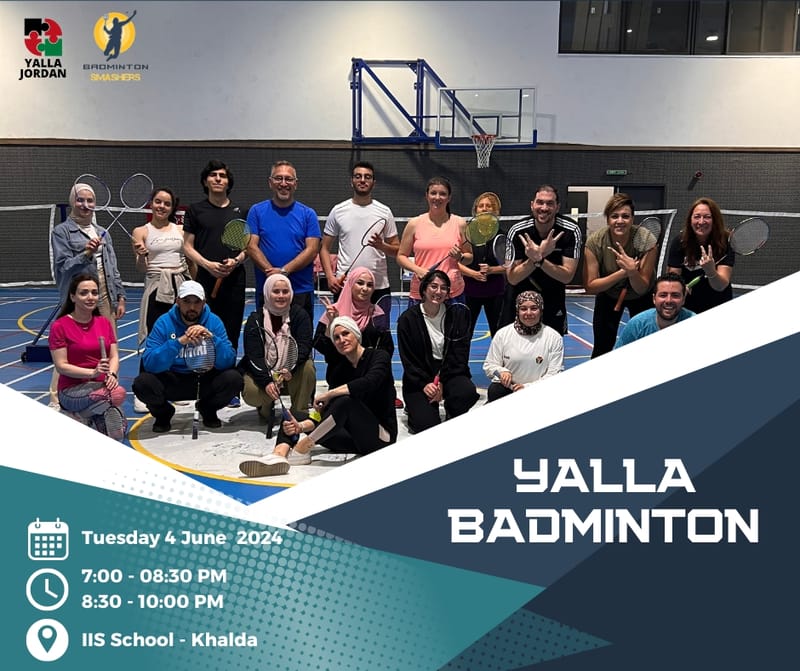 YALLA JORDAN

BADMINTON SMASHERS

YALLA BADMINTON

Tuesday 4 June 2024

7:00 - 08:30 PM
8:30 - 10:00 PM

IIS School - Khalda